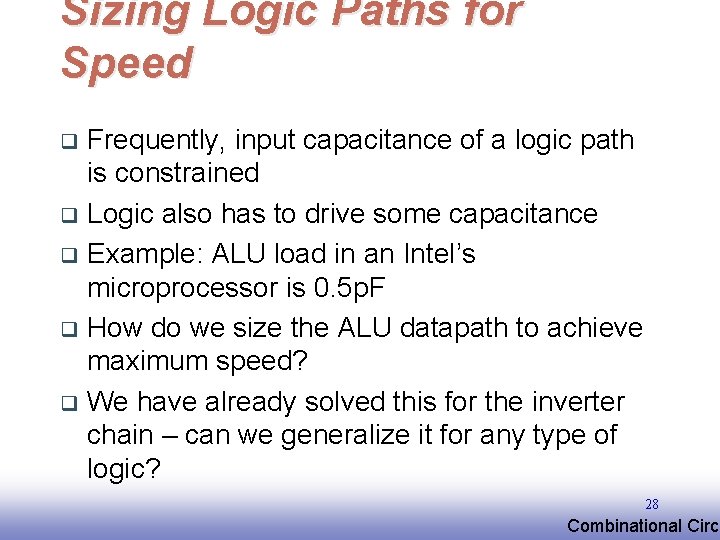 Sizing Logic Paths for Speed

❑ Frequently, input capacitance of a logic path is constrained

❑ Logic also has to drive some capacitance

❑ Example: ALU load in an Intel's microprocessor is 0.5pF

❑ How do we size the ALU datapath to achieve maximum speed?

❑ We have already solved this for the inverter chain – can we generalize it for any type of logic?

28

Combinational Circ